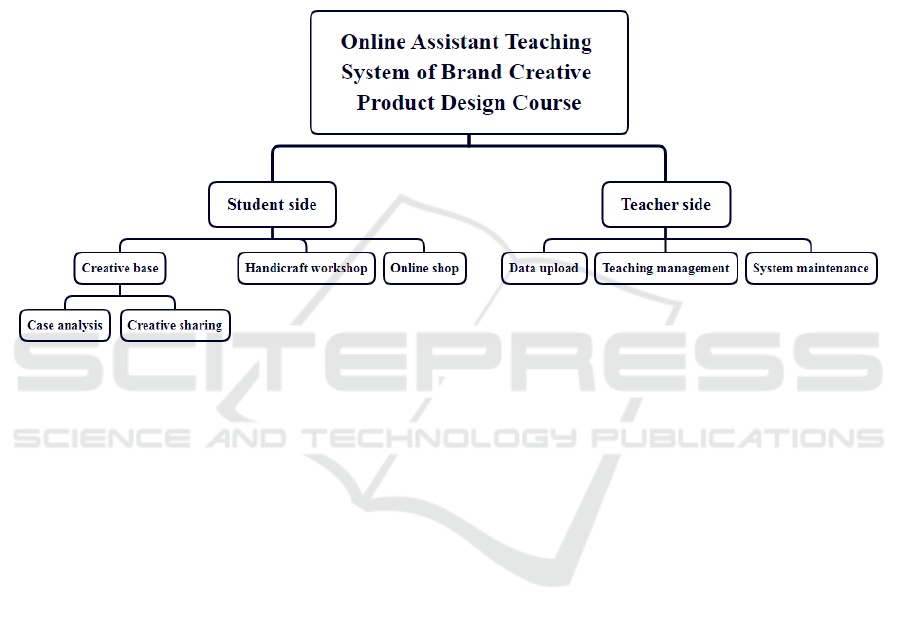 Online Assistant Teaching System of Brand Creative Product Design Course

Student side

Teacher side

Creative base

Handicraft workshop

Online shop

Data upload

Teaching management

System maintenance

Case analysis

Creative sharing

SCITEPRESS
SCIENCE AND TECHNOLOGY PUBLICATIONS